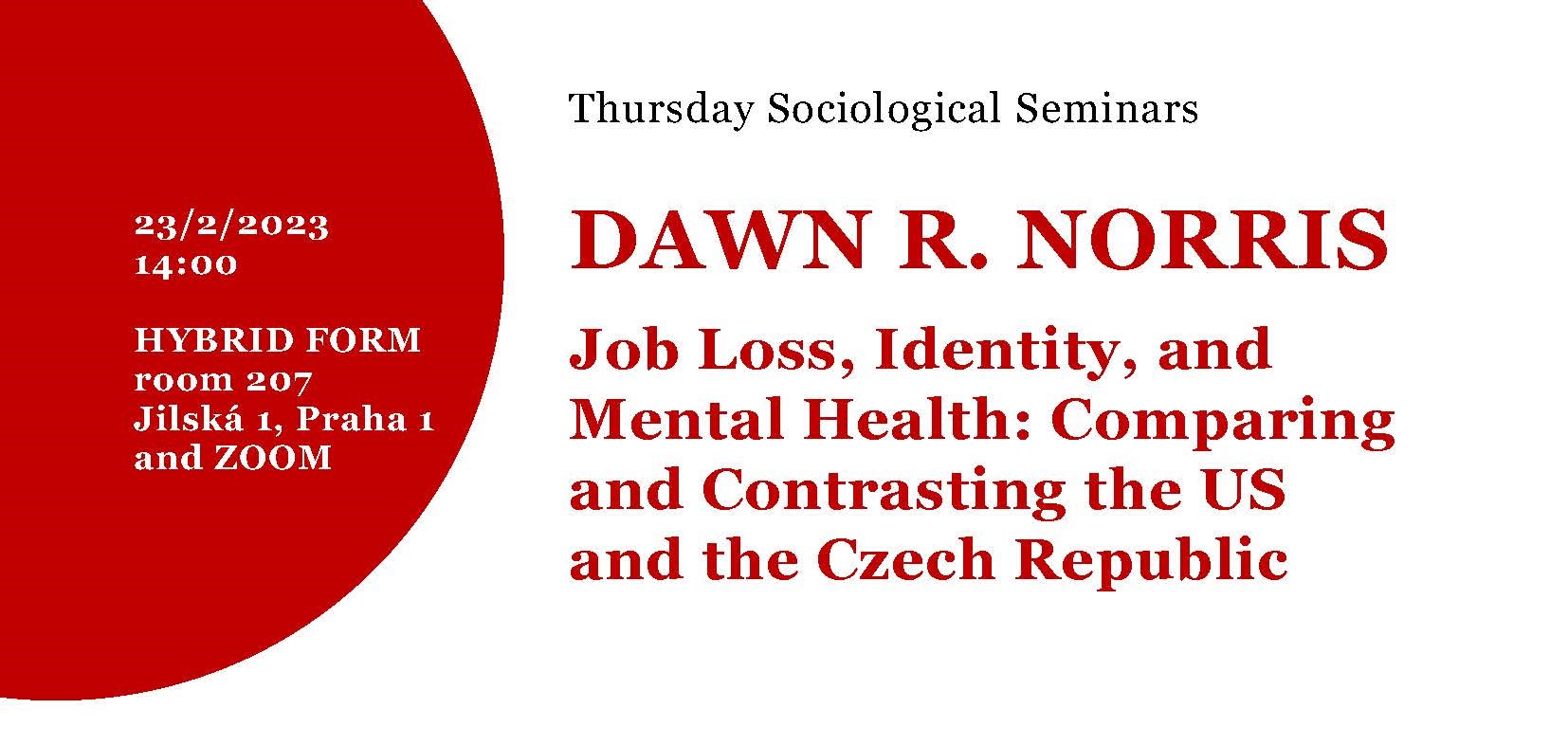 23/2/2023
14:00

HYBRID FORM
room 207
Jilská 1, Praha 1
and ZOOM

Thursday Sociological Seminars

DAWN R. NORRIS

Job Loss, Identity, and Mental Health: Comparing and Contrasting the US and the Czech Republic